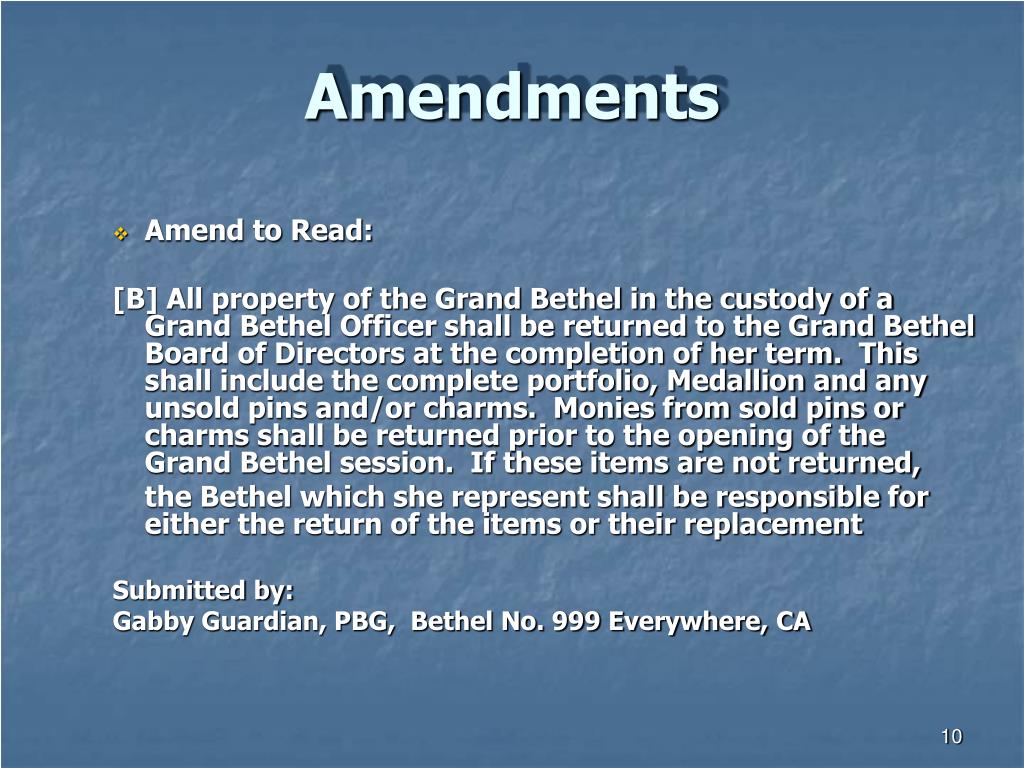 Amendments

Amend to Read:

[B] All property of the Grand Bethel in the custody of a Grand Bethel Officer shall be returned to the Grand Bethel Board of Directors at the completion of her term. This shall include the complete portfolio, Medallion and any unsold pins and/or charms. Monies from sold pins or charms shall be returned prior to the opening of the Grand Bethel session. If these items are not returned, the Bethel which she represent shall be responsible for either the return of the items or their replacement

Submitted by:
Gabby Guardian, PBG, Bethel No. 999 Everywhere, CA

10